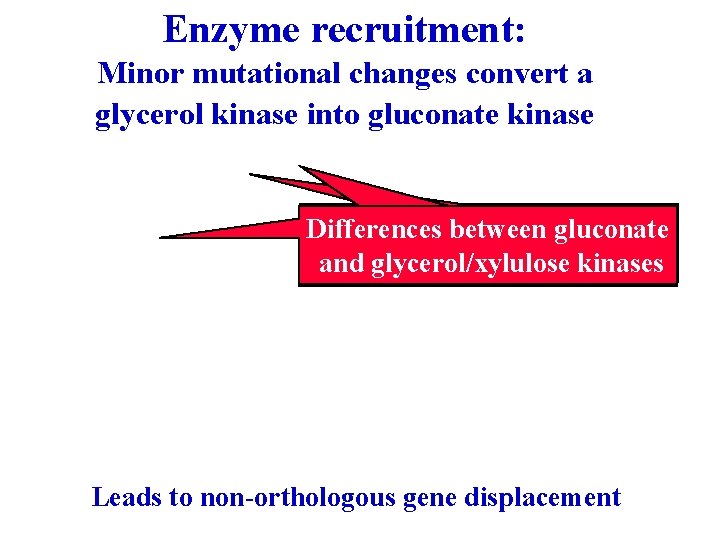 Enzyme recruitment:
Minor mutational changes convert a glycerol kinase into gluconate kinase

Differences between gluconate and glycerol/xylulose kinases

Leads to non-orthologous gene displacement